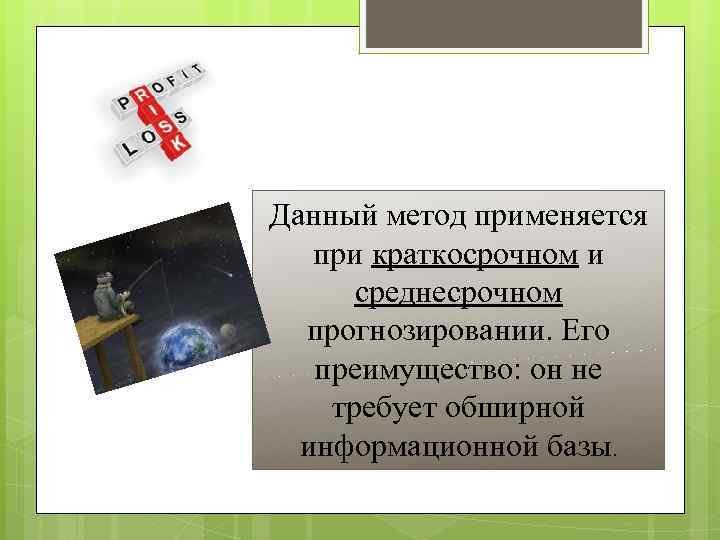 PROFIT
RISK
LOSS

Данный метод применяется при краткосрочном и среднесрочном прогнозировании. Его преимущество: он не требует обширной информационной базы.